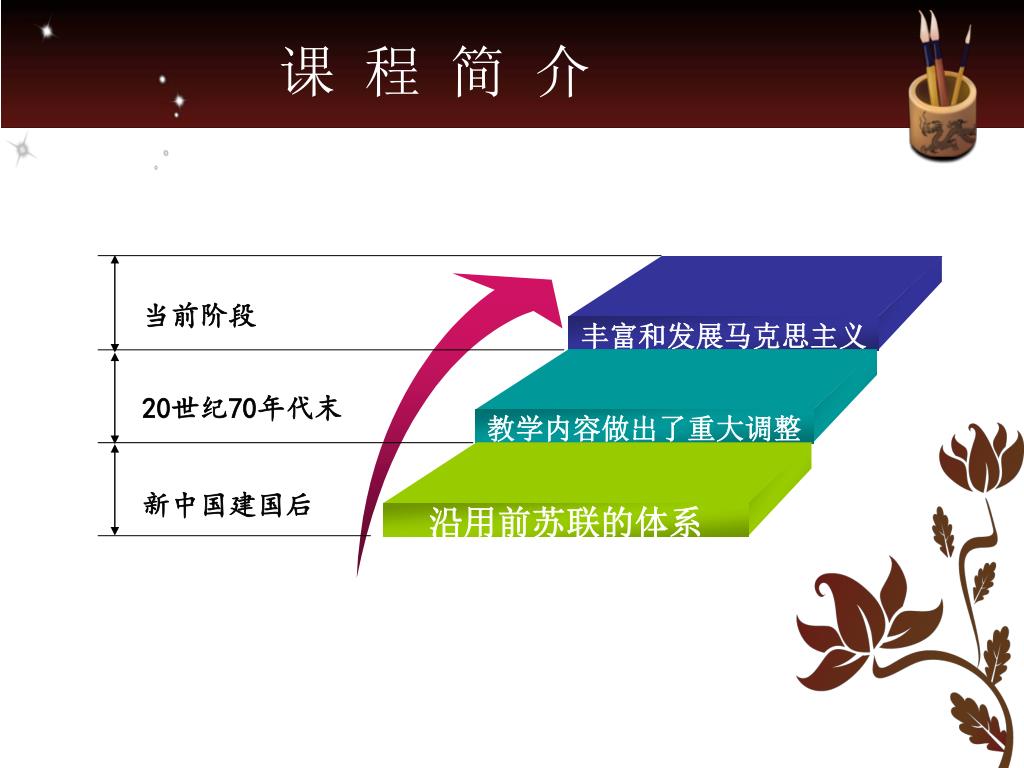 课 程 简 介

当前阶段

20世纪70年代末

新中国建国后

丰富和发展马克思主义

教学内容做出了重大调整

沿用前苏联的体系